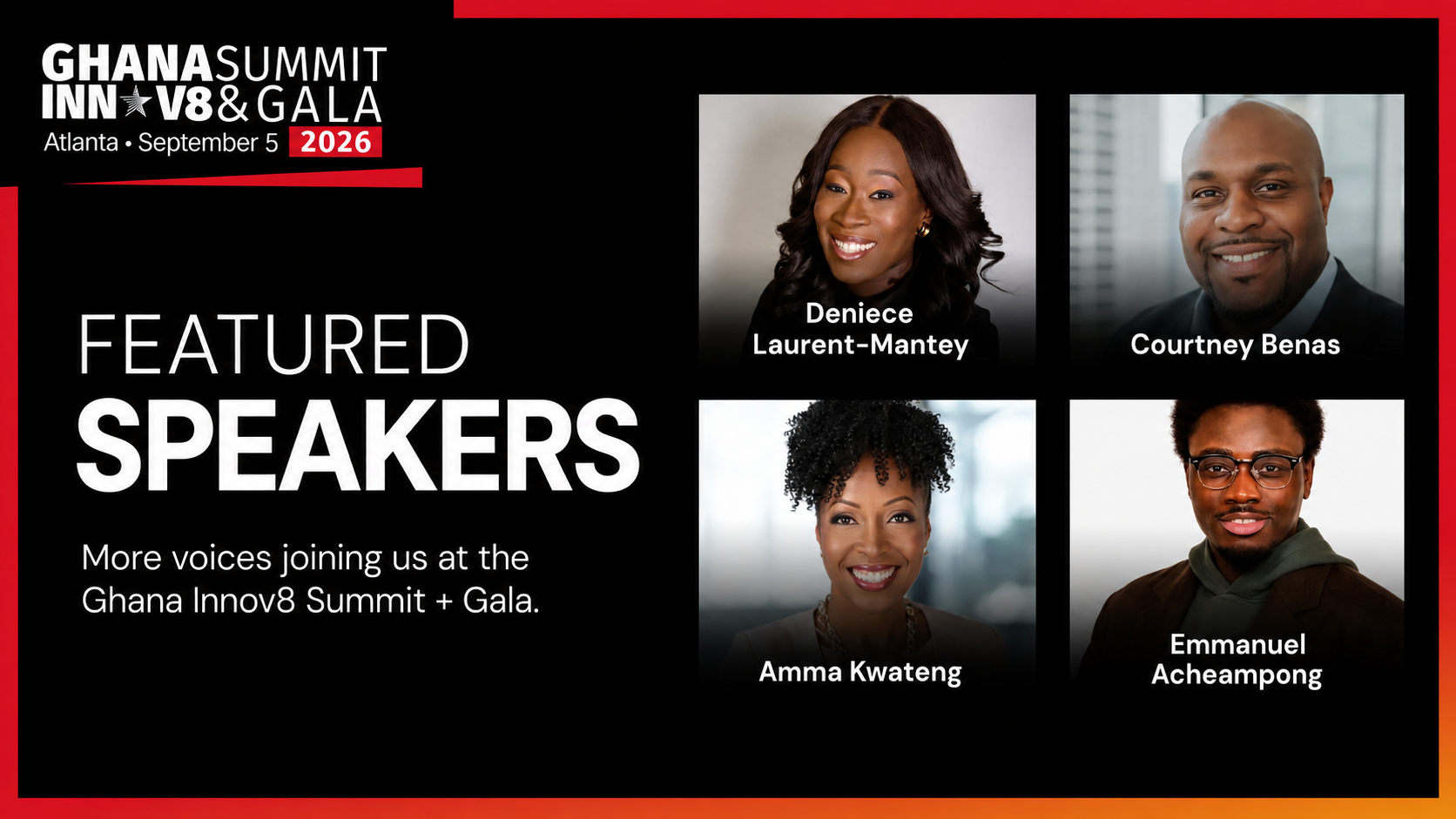 GHANA SUMMIT
INN★V8 & GALA
Atlanta • September 5 2026

FEATURED
SPEAKERS

More voices joining us at the Ghana Innov8 Summit + Gala.

Deniece Laurent-Mantey

Courtney Benas

Amma Kwateng

Emmanuel Acheampong